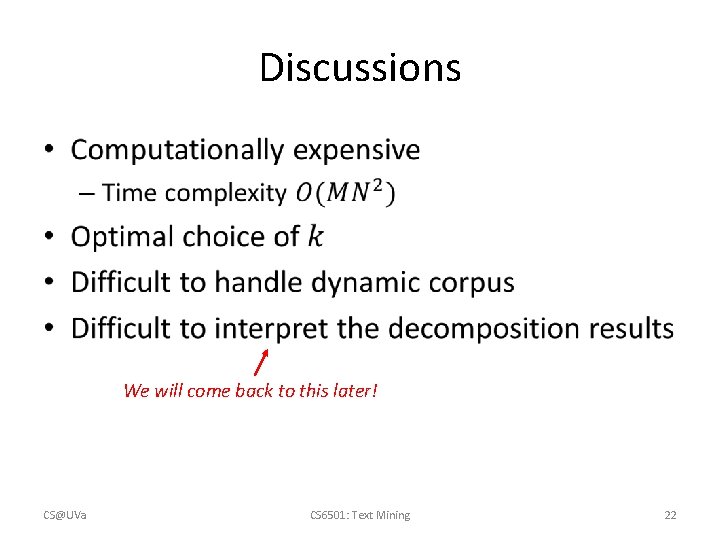 Discussions

• Computationally expensive
  – Time complexity $O(MN^2)$
• Optimal choice of $k$
• Difficult to handle dynamic corpus
• Difficult to interpret the decomposition results

We will come back to this later!

CS@UVa

CS6501: Text Mining

22